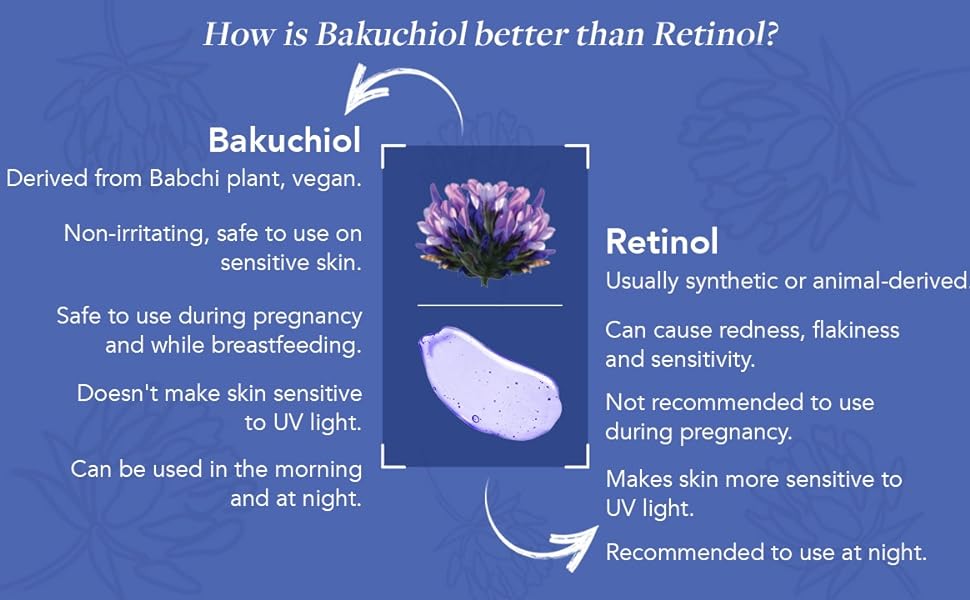 How is Bakuchiol better than Retinol?

Bakuchiol

Derived from Babchi plant, vegan.

Non-irritating, safe to use on sensitive skin.

Safe to use during pregnancy and while breastfeeding.

Doesn't make skin sensitive to UV light.

Can be used in the morning and at night.

Retinol

Usually synthetic or animal-derived.

Can cause redness, flakiness and sensitivity.

Not recommended to use during pregnancy.

Makes skin more sensitive to UV light.

Recommended to use at night.